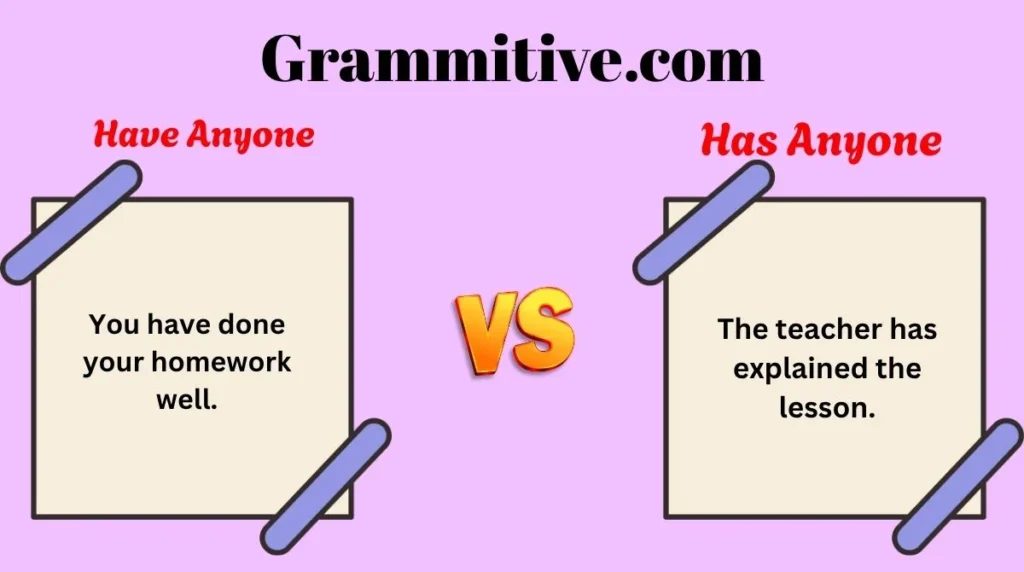 Grammitive.com

Have Anyone

You have done your homework well.

VS

Has Anyone

The teacher has explained the lesson.